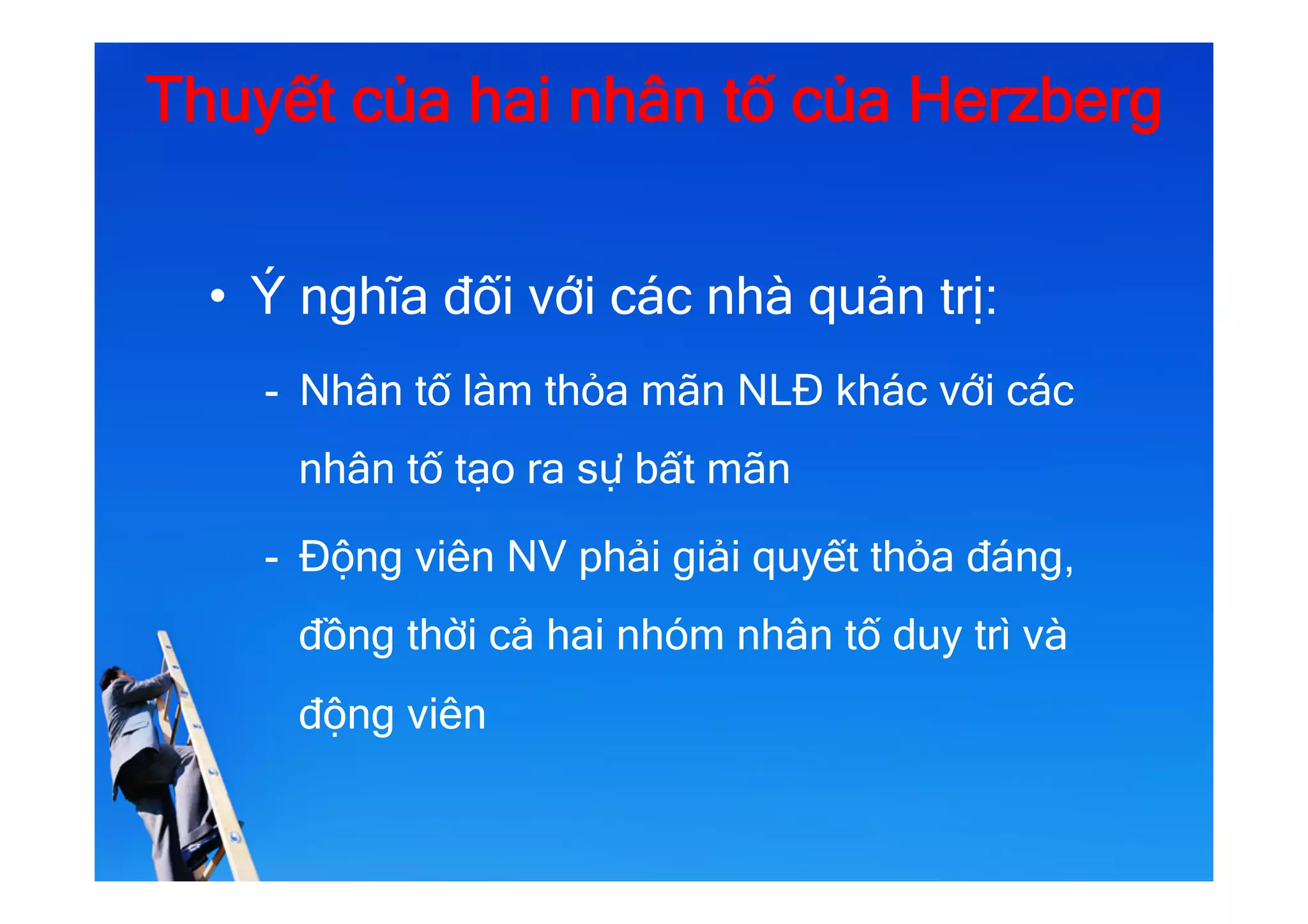 Thuyết của hai nhân tố của Herzberg

• Ý nghĩa đối với các nhà quản trị:

- Nhân tố làm thỏa mãn NLĐ khác với các nhân tố tạo ra sự bất mãn

- Động viên NV phải giải quyết thỏa đáng, đồng thời cả hai nhóm nhân tố duy trì và động viên